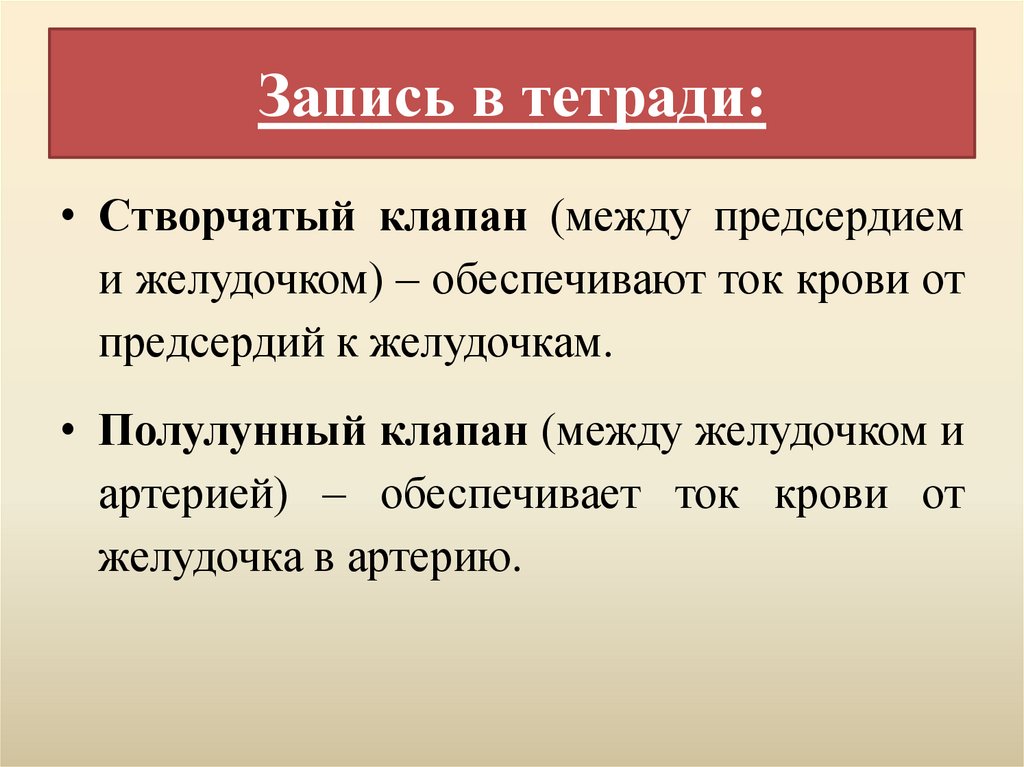 Запись в тетради:

• Створчатый клапан (между предсердием и желудочком) – обеспечивают ток крови от предсердий к желудочкам.

• Полулунный клапан (между желудочком и артерией) – обеспечивает ток крови от желудочка в артерию.